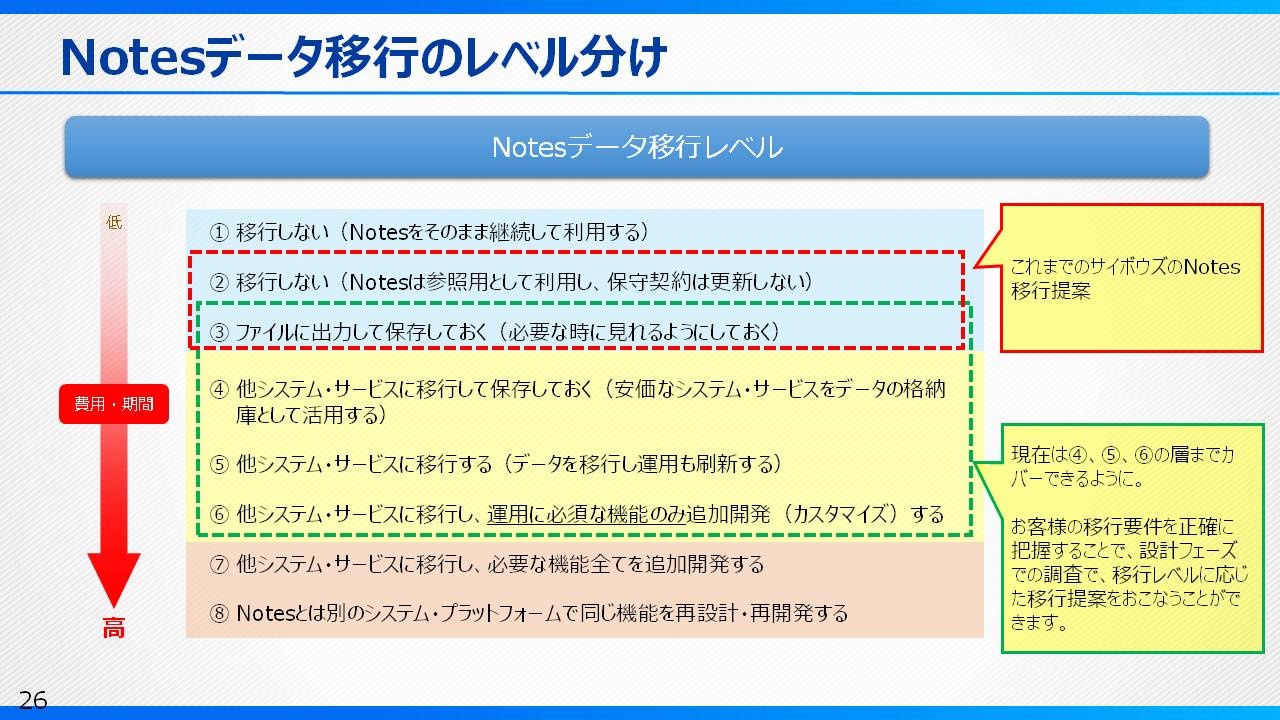 Notesデータ移行のレベル分け

Notesデータ移行レベル

低

費用・期間

高

① 移行しない（Notesをそのまま継続して利用する）

② 移行しない（Notesは参照用として利用し、保守契約は更新しない）

③ ファイルに出力して保存しておく（必要な時に見れるようにしておく）

④ 他システム・サービスに移行して保存しておく（安価なシステム・サービスをデータの格納庫として活用する）

⑤ 他システム・サービスに移行する（データを移行し運用も刷新する）

⑥ 他システム・サービスに移行し、運用に必須な機能のみ追加開発（カスタマイズ）する

⑦ 他システム・サービスに移行し、必要な機能全てを追加開発する

⑧ Notesとは別のシステム・プラットフォームで同じ機能を再設計・再開発する

これまでのサイボウズのNotes移行提案

現在は④、⑤、⑥の層までカバーできるように。

お客様の移行要件を正確に把握することで、設計フェーズでの調査で、移行レベルに応じた移行提案をおこなうことができます。

26